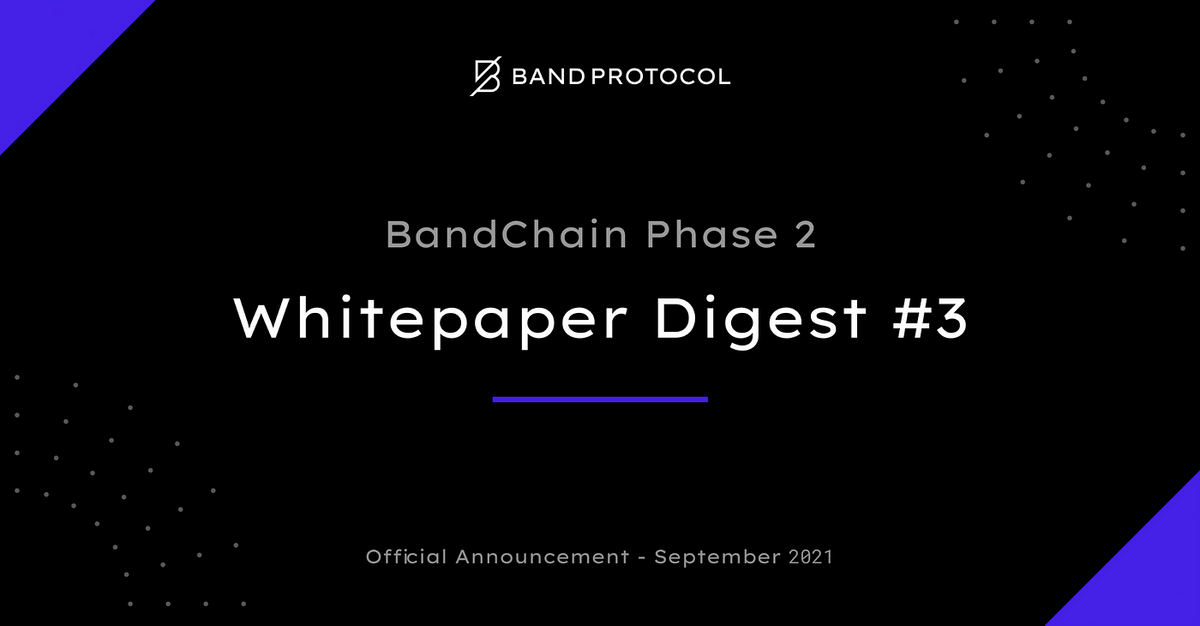 BAND PROTOCOL

BandChain Phase 2

Whitepaper Digest #3

Official Announcement - September 2021